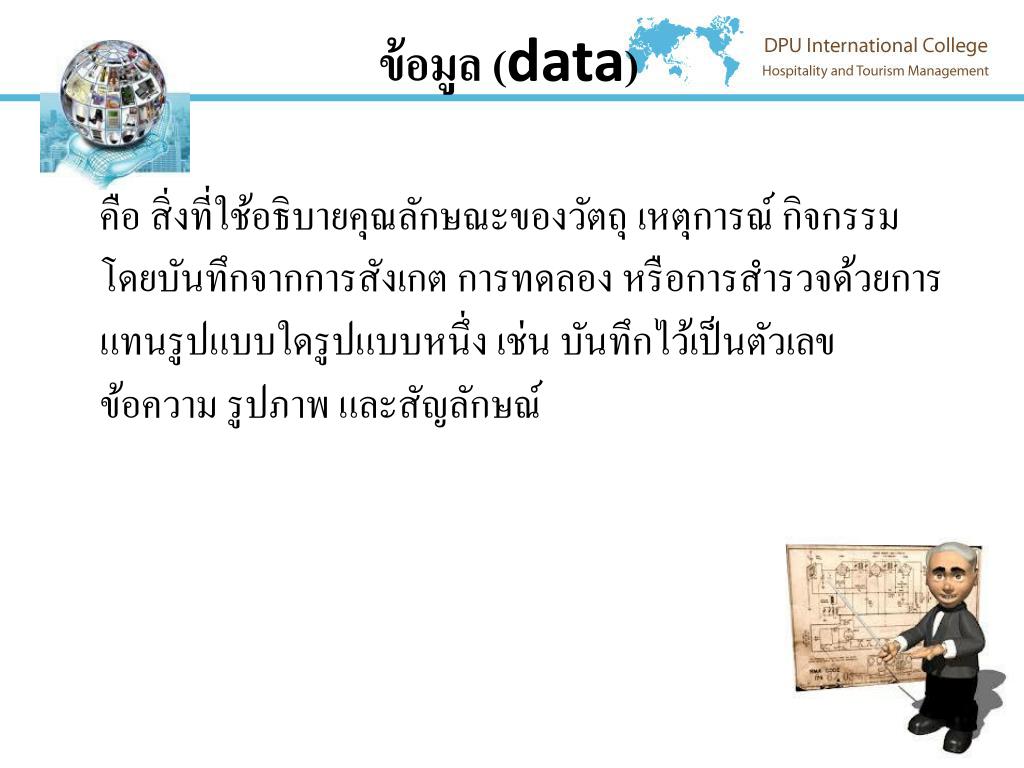 ข้อมูล (data)

DPU International College
Hospitality and Tourism Management

คือ สิ่งที่ใช้อธิบายคุณลักษณะของวัตถุ เหตุการณ์ กิจกรรม โดยบันทึกจากการสังเกต การทดลอง หรือการสำรวจด้วยการแทนรูปแบบใดรูปแบบหนึ่ง เช่น บันทึกไว้เป็นตัวเลข ข้อความ รูปภาพ และสัญลักษณ์